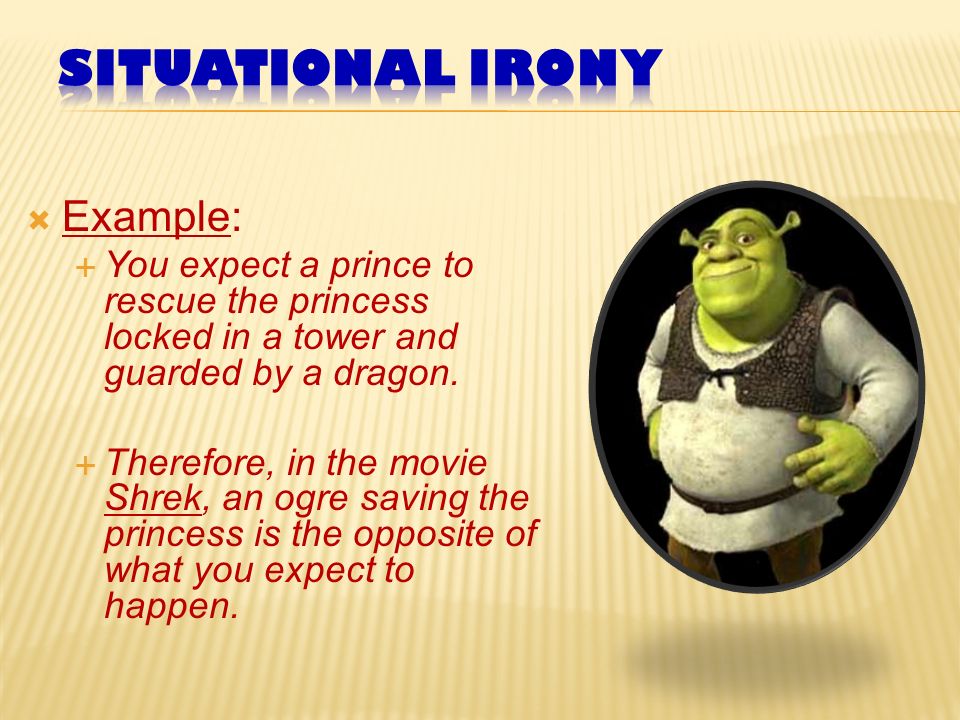 SITUATIONAL IRONY

Example:

You expect a prince to rescue the princess locked in a tower and guarded by a dragon.

Therefore, in the movie Shrek, an ogre saving the princess is the opposite of what you expect to happen.